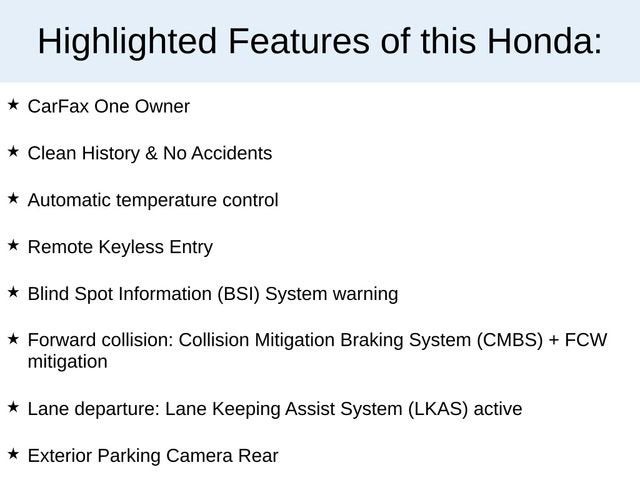 Highlighted Features of this Honda:

★ CarFax One Owner

★ Clean History & No Accidents

★ Automatic temperature control

★ Remote Keyless Entry

★ Blind Spot Information (BSI) System warning

★ Forward collision: Collision Mitigation Braking System (CMBS) + FCW mitigation

★ Lane departure: Lane Keeping Assist System (LKAS) active

★ Exterior Parking Camera Rear